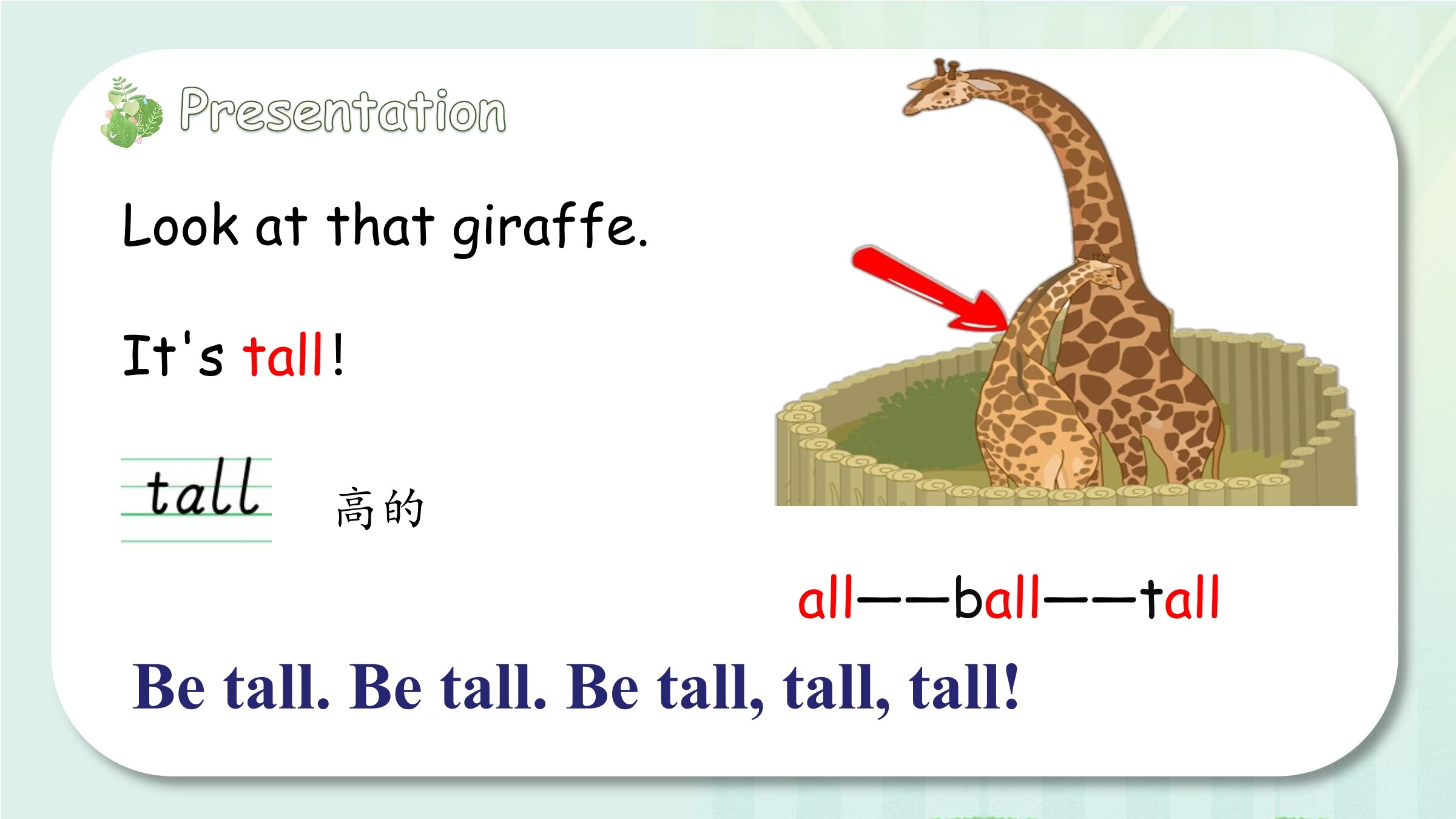 Presentation

Look at that giraffe.

It's tall!

tall 高的

all——ball——tall

Be tall. Be tall. Be tall, tall, tall!